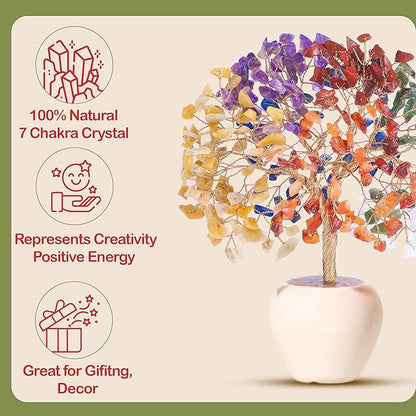 100% Natural
7 Chakra Crystal

Represents Creativity
Positive Energy

Great for Gifitng,
Decor